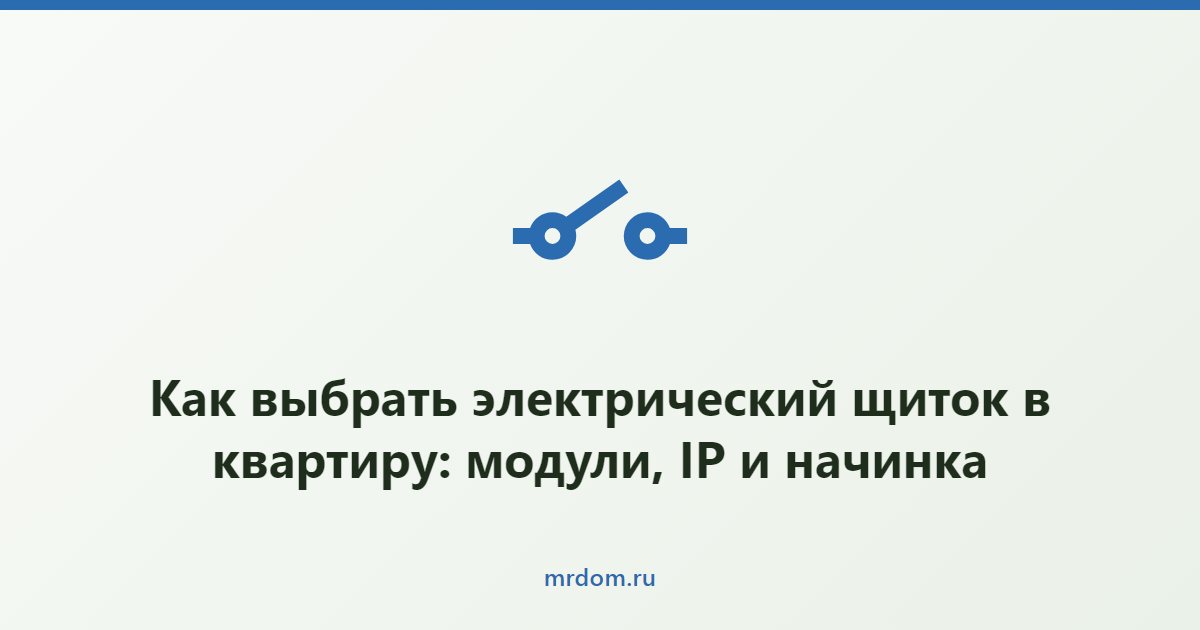 Как выбрать электрический щиток в квартиру: модули, IP и начинка

mrdom.ru